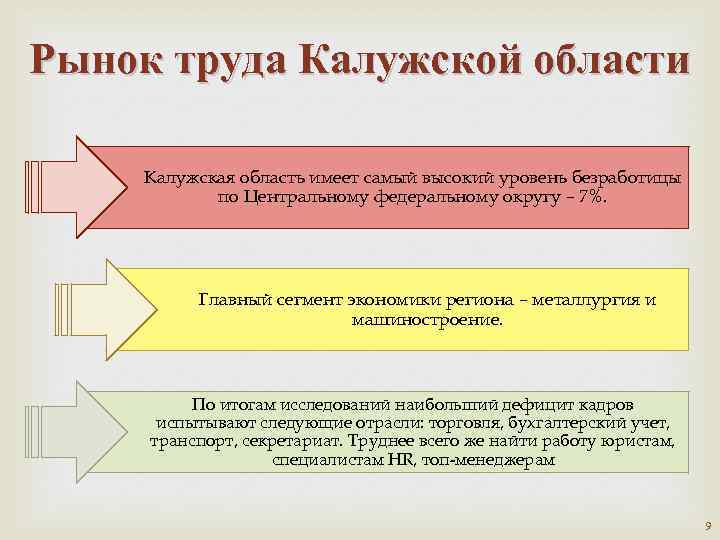 Рынок труда Калужской области

Калужская область имеет самый высокий уровень безработицы по Центральному федеральному округу – 7%.

Главный сегмент экономики региона – металлургия и машиностроение.

По итогам исследований наибольший дефицит кадров испытывают следующие отрасли: торговля, бухгалтерский учет, транспорт, секретариат. Труднее всего же найти работу юристам, специалистам HR, топ-менеджерам

9